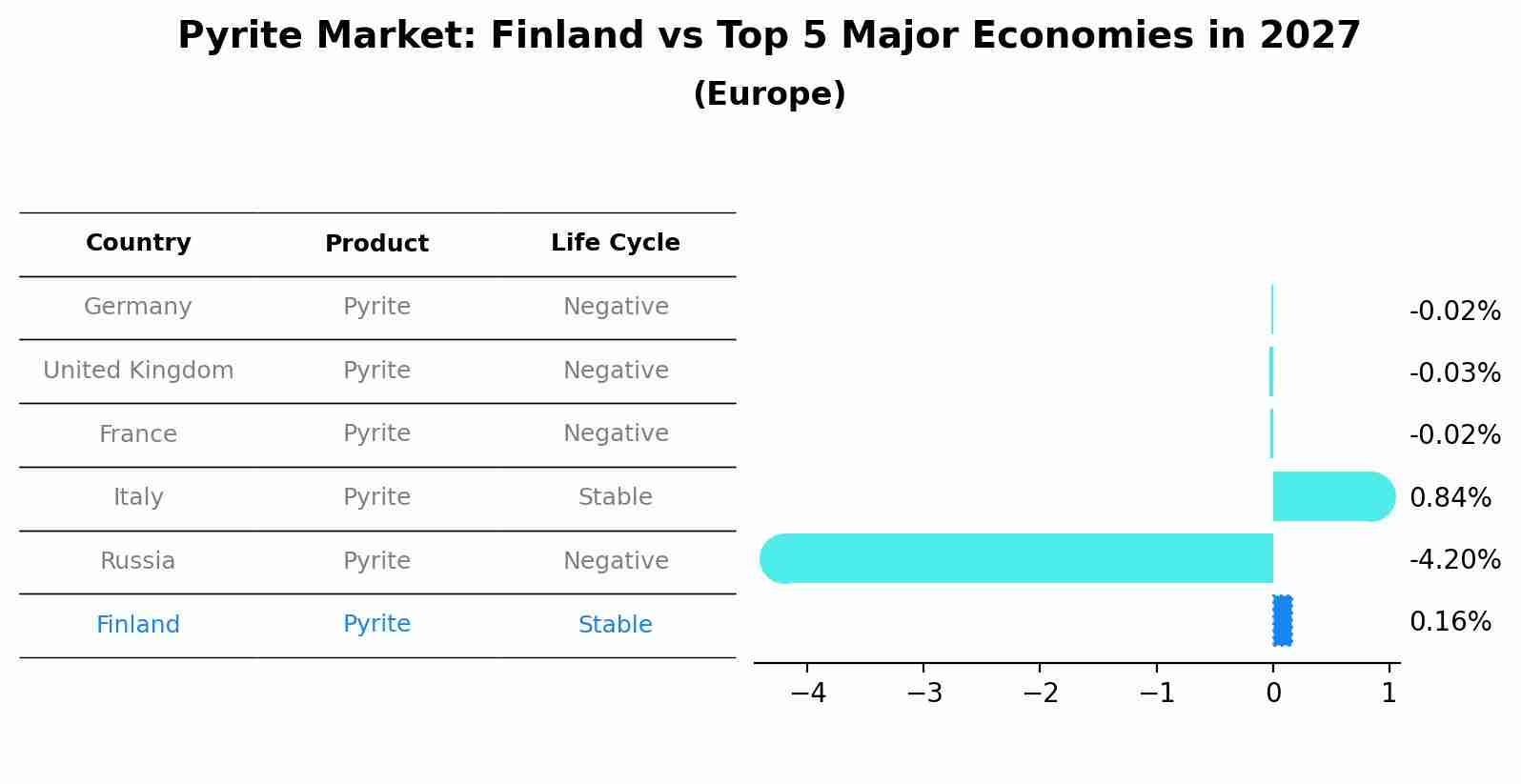 Pyrite Market: Finland vs Top 5 Major Economies in 2027
(Europe)

| Country | Product | Life Cycle |
|---|---|---|
| Germany | Pyrite | Negative |
| United Kingdom | Pyrite | Negative |
| France | Pyrite | Negative |
| Italy | Pyrite | Stable |
| Russia | Pyrite | Negative |
| Finland | Pyrite | Stable |

-0.02%
-0.03%
-0.02%
0.84%
-4.20%
0.16%

−4 −3 −2 −1 0 1